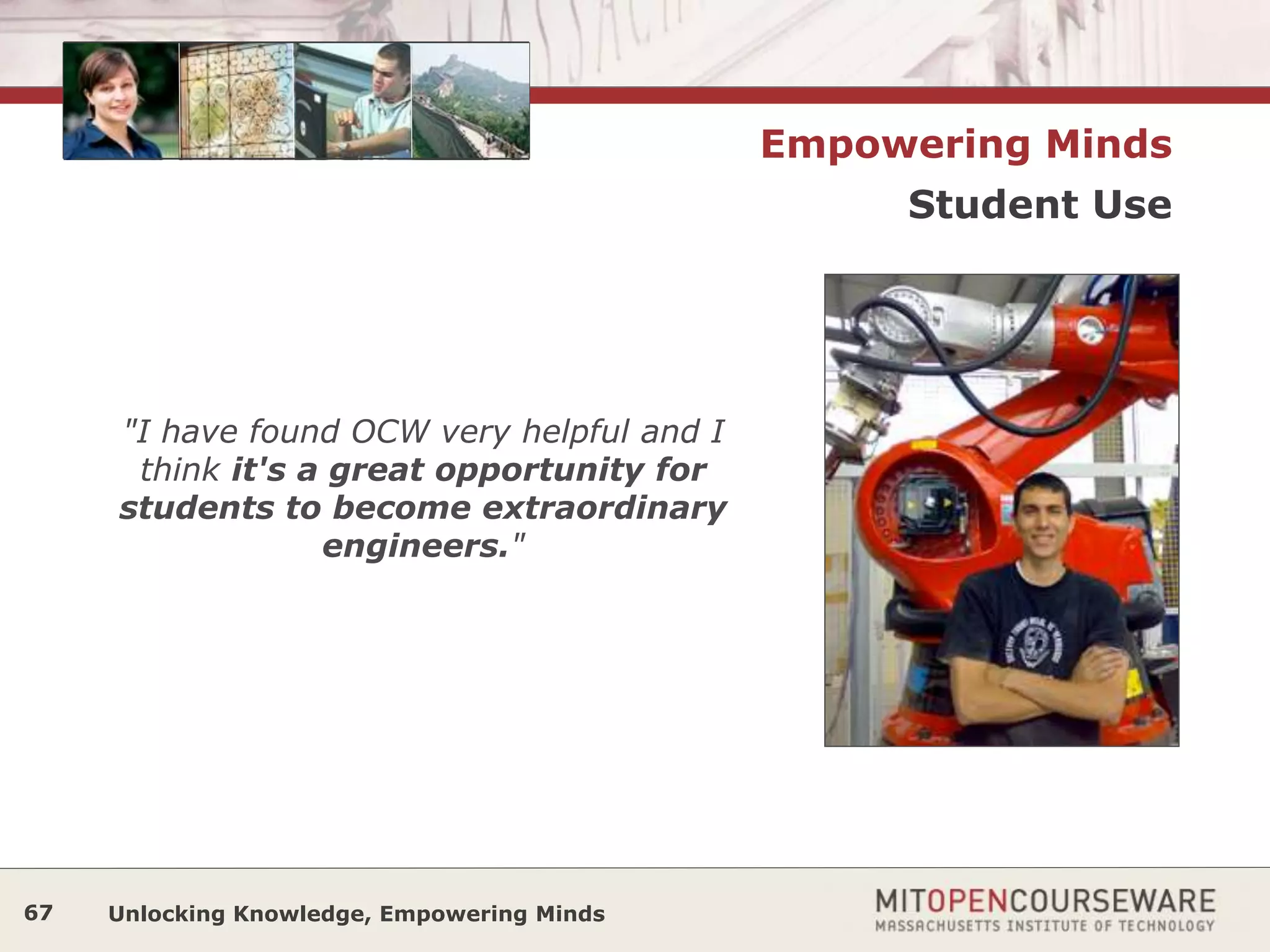 Empowering Minds

Student Use

"I have found OCW very helpful and I think it's a great opportunity for students to become extraordinary engineers."

67 Unlocking Knowledge, Empowering Minds

MITOPENCOURSEWARE
MASSACHUSETTS INSTITUTE OF TECHNOLOGY